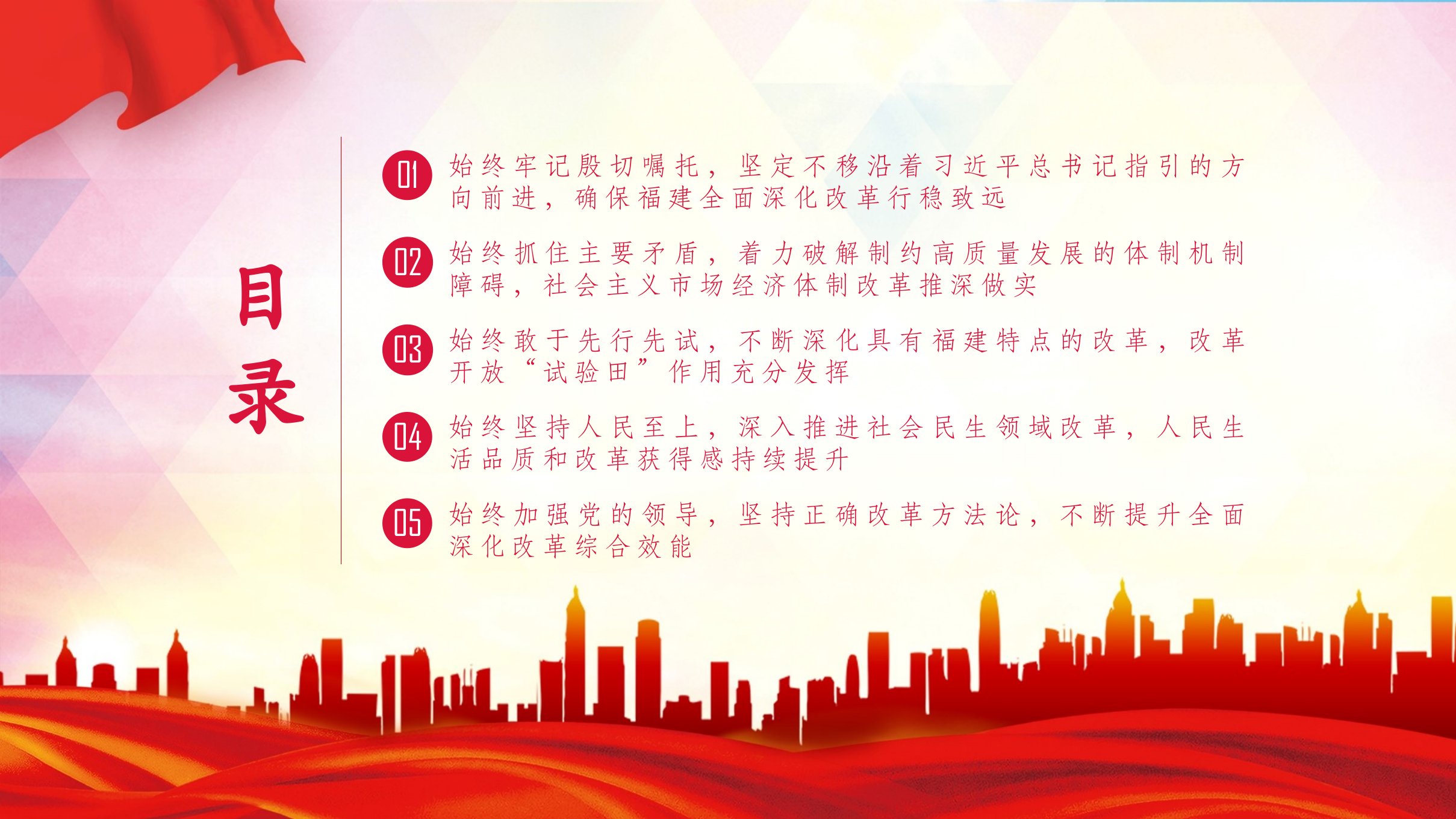 目录

01 始终牢记殷切嘱托，坚定不移沿着习近平总书记指引的方向前进，确保福建全面深化改革行稳致远

02 始终抓住主要矛盾，着力破解制约高质量发展的体制机制障碍，社会主义市场经济体制改革推深做实

03 始终敢于先行先试，不断深化具有福建特点的改革，改革开放“试验田”作用充分发挥

04 始终坚持人民至上，深入推进社会民生领域改革，人民生活品质和改革获得感持续提升

05 始终加强党的领导，坚持正确改革方法论，不断提升全面深化改革综合效能